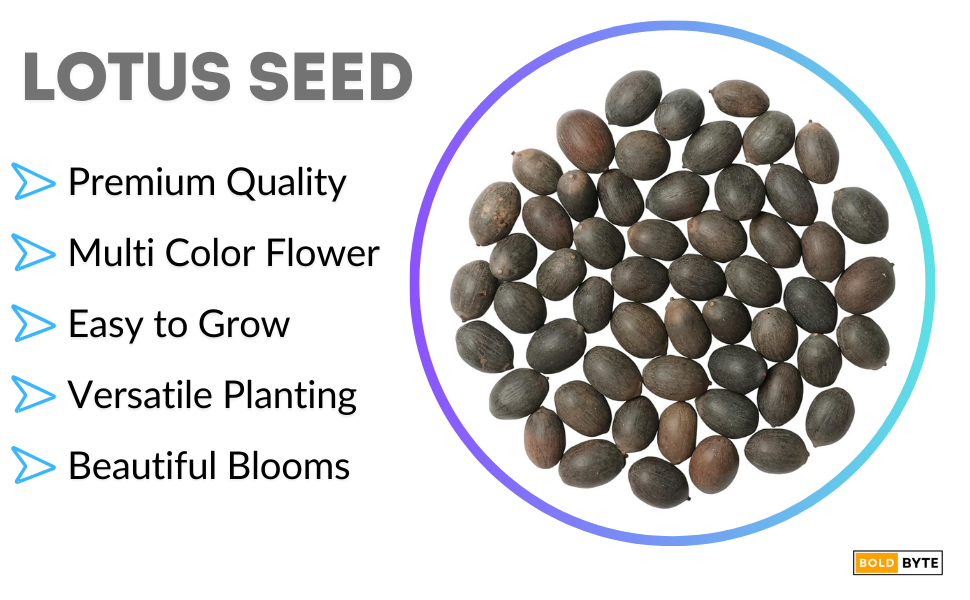 LOTUS SEED

Premium Quality

Multi Color Flower

Easy to Grow

Versatile Planting

Beautiful Blooms

BOLD BYTE